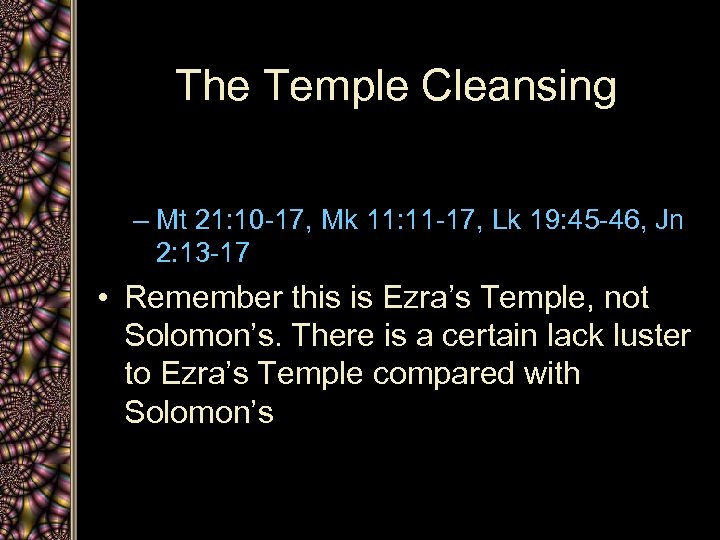 The Temple Cleansing

– Mt 21:10-17, Mk 11:11-17, Lk 19:45-46, Jn 2:13-17

• Remember this is Ezra’s Temple, not Solomon’s. There is a certain lack luster to Ezra’s Temple compared with Solomon’s